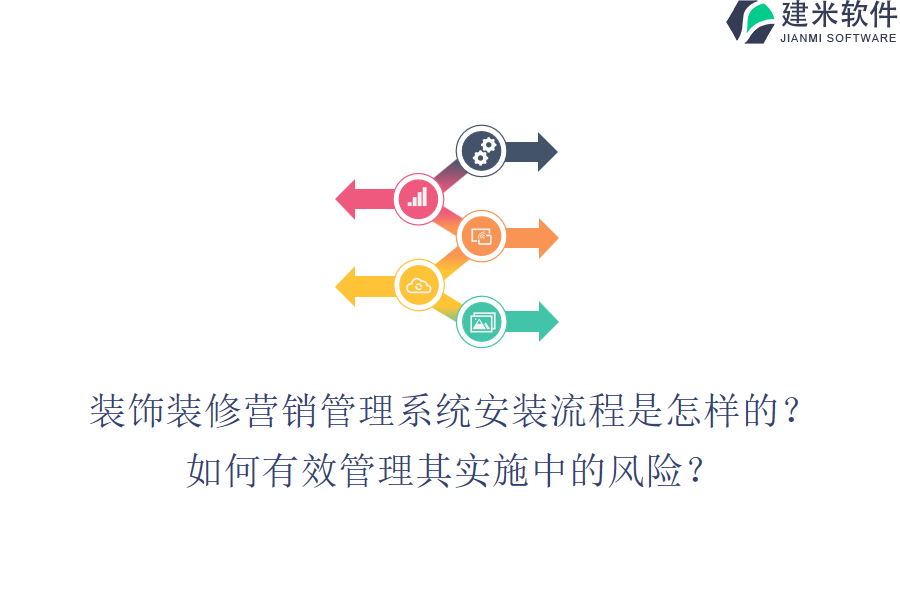 建米软件
JIANMI SOFTWARE

装饰装修营销管理系统安装流程是怎样的？
如何有效管理其实施中的风险？